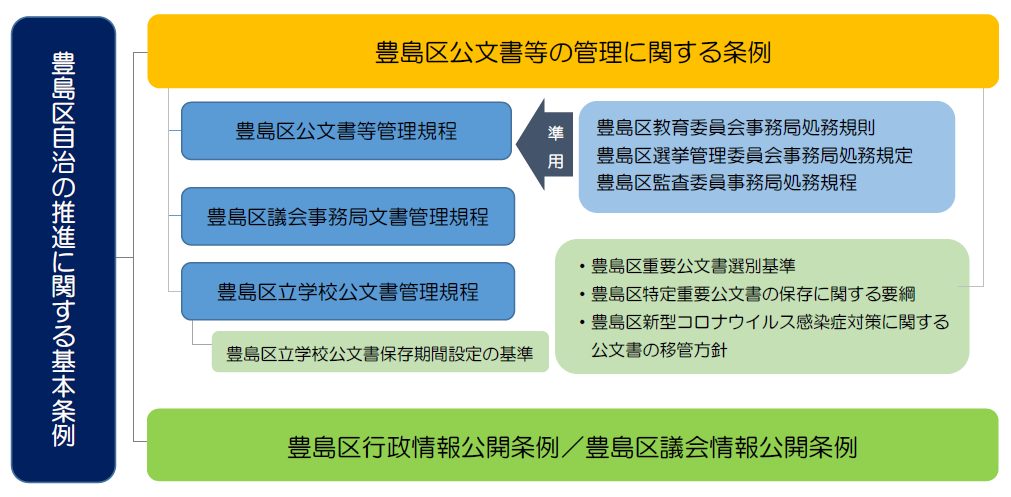 豊島区自治の推進に関する基本条例

豊島区公文書等の管理に関する条例

豊島区公文書等管理規程

準用

豊島区教育委員会事務局処務規則
豊島区選挙管理委員会事務局処務規定
豊島区監査委員事務局処務規程

豊島区議会事務局文書管理規程

豊島区立学校公文書管理規程

豊島区立学校公文書保存期間設定の基準

・豊島区重要公文書選別基準
・豊島区特定重要公文書の保存に関する要綱
・豊島区新型コロナウイルス感染症対策に関する公文書の移管方針

豊島区行政情報公開条例／豊島区議会情報公開条例